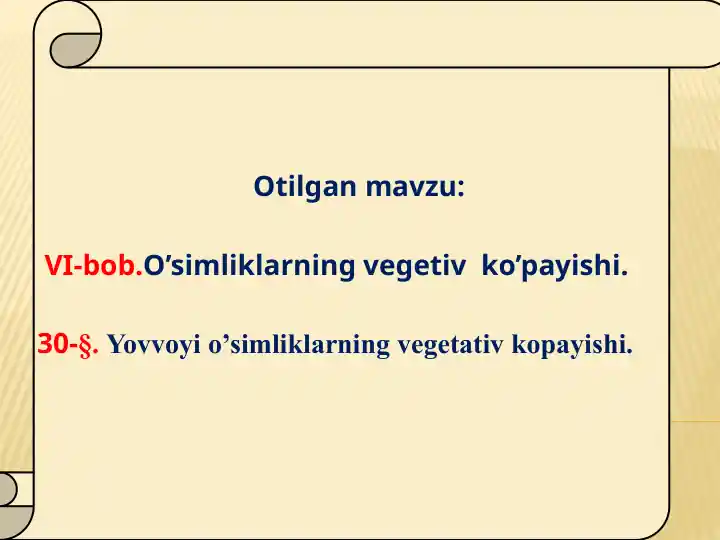 Otilgan mavzu:

VI-bob.O’simliklarning vegetiv ko’payishi.

30-§. Yovvoyi o’simliklarning vegetativ kopayishi.